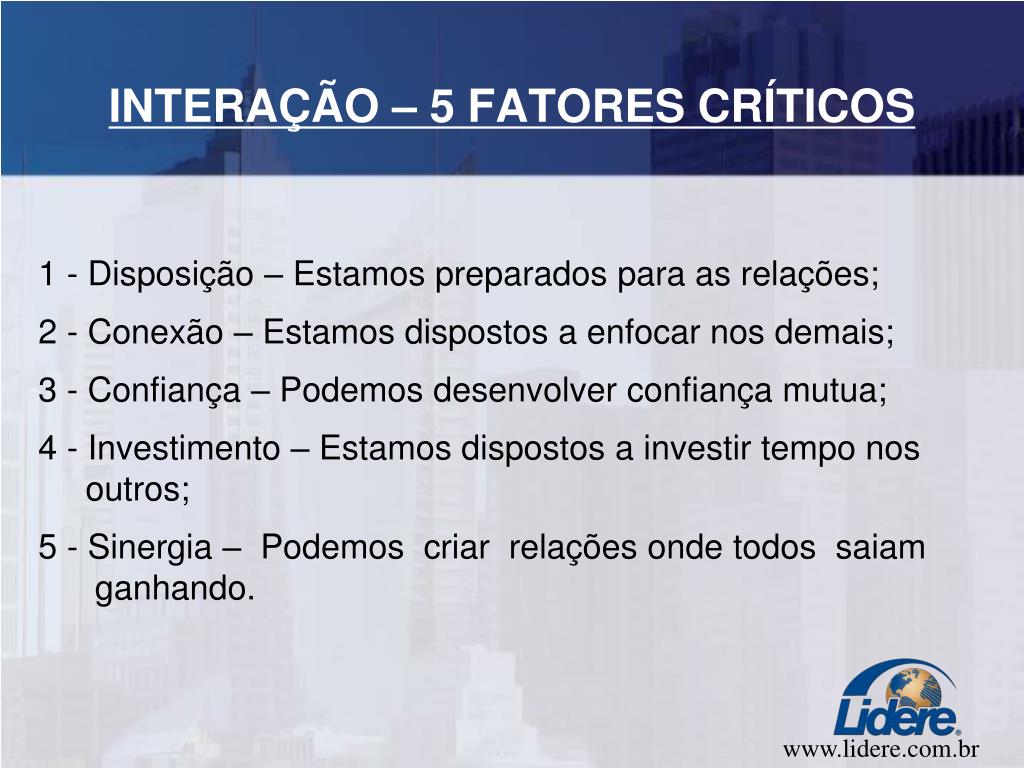 INTERAÇÃO – 5 FATORES CRÍTICOS

1 - Disposição – Estamos preparados para as relações;

2 - Conexão – Estamos dispostos a enfocar nos demais;

3 - Confiança – Podemos desenvolver confiança mutua;

4 - Investimento – Estamos dispostos a investir tempo nos outros;

5 - Sinergia – Podemos criar relações onde todos saiam ganhando.

Lidere®

www.lidere.com.br